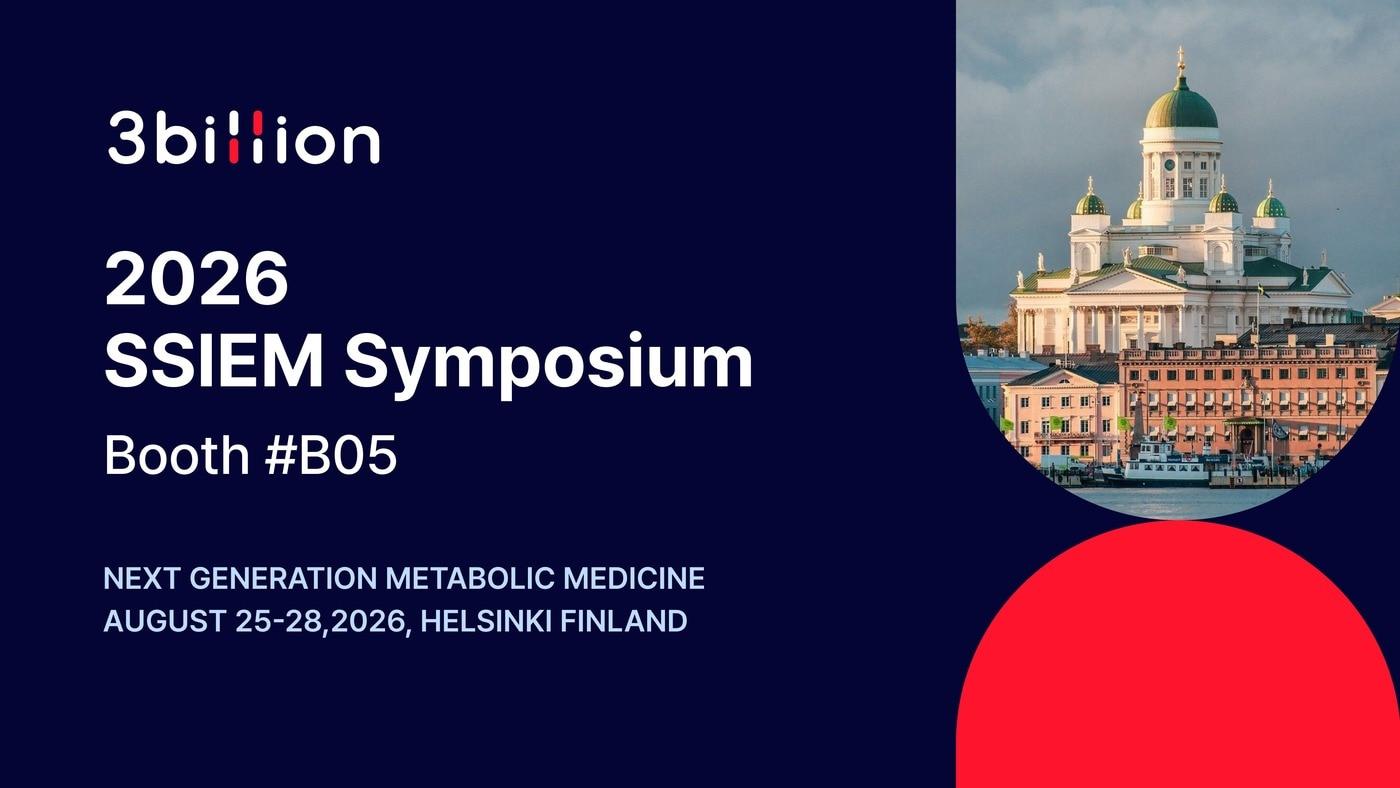 3billion

2026
SSIEM Symposium

Booth #B05

NEXT GENERATION METABOLIC MEDICINE
AUGUST 25-28,2026, HELSINKI FINLAND